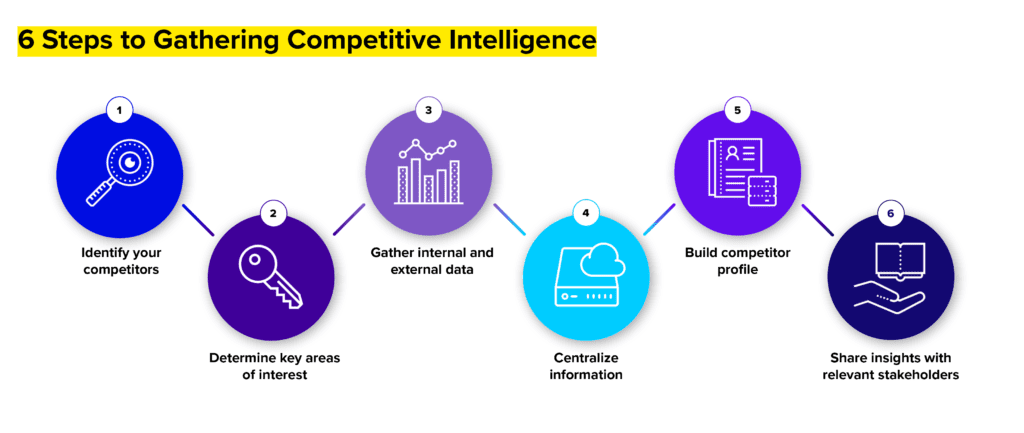 6 Steps to Gathering Competitive Intelligence

1
Identify your competitors

2
Determine key areas of interest

3
Gather internal and external data

4
Centralize information

5
Build competitor profile

6
Share insights with relevant stakeholders